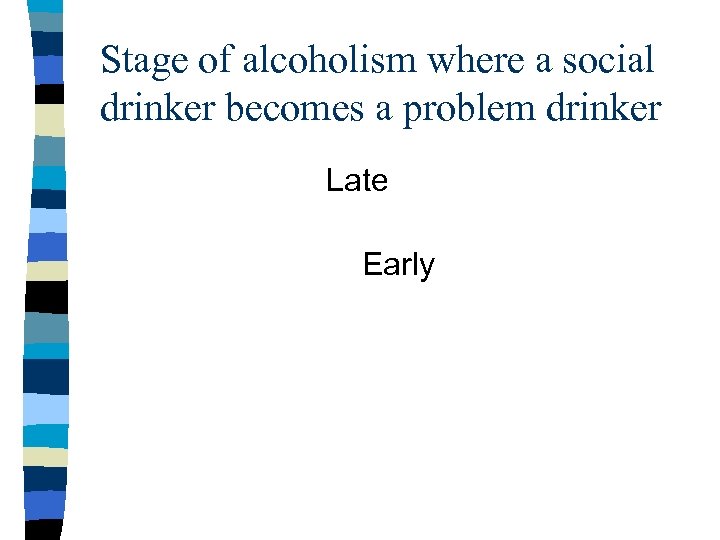 Stage of alcoholism where a social drinker becomes a problem drinker

Late

Early